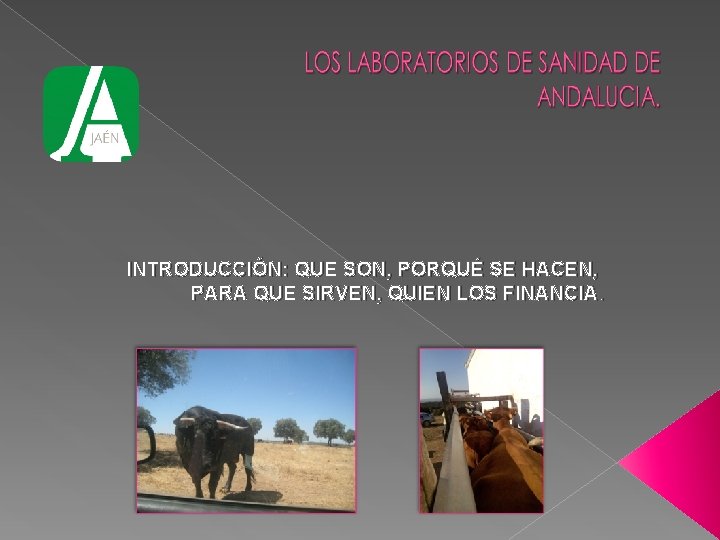 JAÉN

LOS LABORATORIOS DE SANIDAD DE ANDALUCIA.

INTRODUCCIÓN: QUE SON, PORQUÉ SE HACEN, PARA QUE SIRVEN, QUIEN LOS FINANCIA.